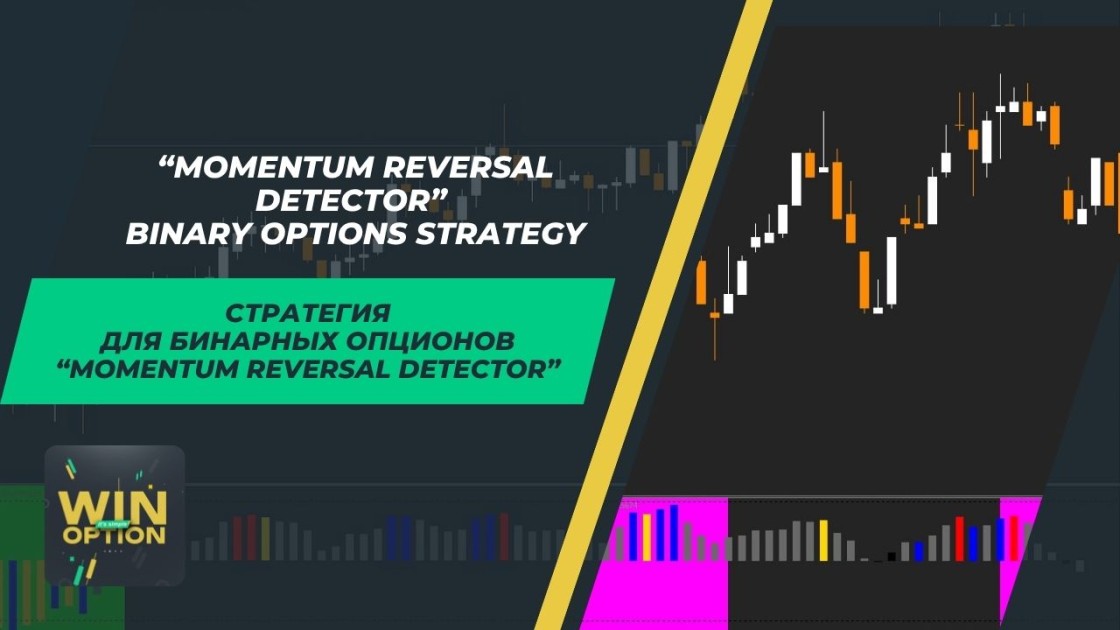 “MOMENTUM REVERSAL DETECTOR” BINARY OPTIONS STRATEGY

СТРАТЕГИЯ ДЛЯ БИНАРНЫХ ОПЦИОНОВ “MOMENTUM REVERSAL DETECTOR”

WIN OPTION